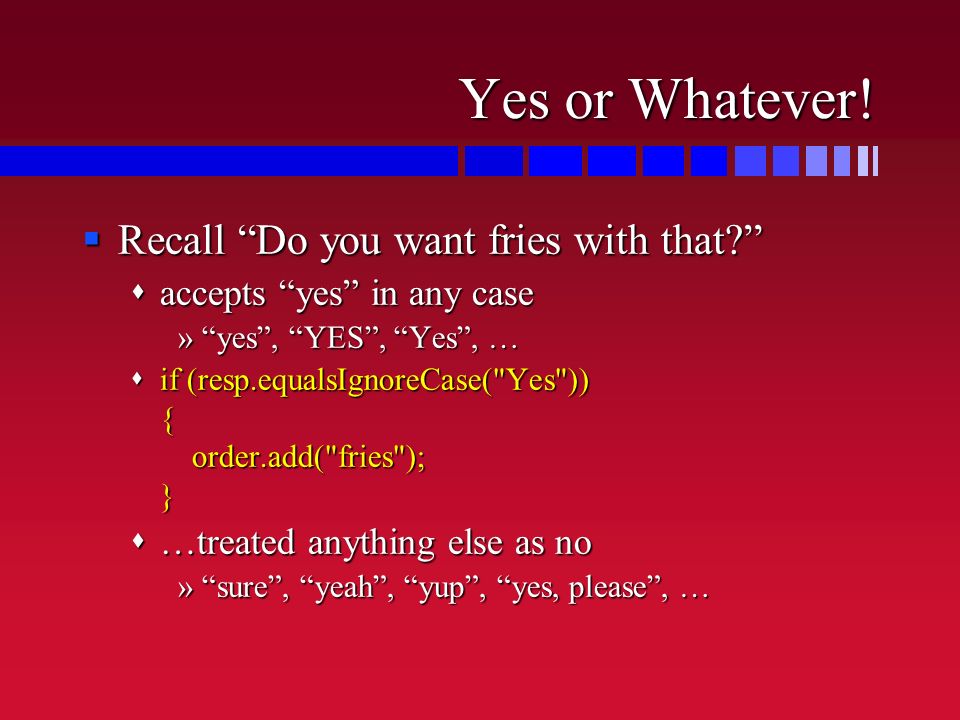 Yes or Whatever!

Recall “Do you want fries with that?”

accepts “yes” in any case

» “yes”, “YES”, “Yes”, …

if (resp.equalsIgnoreCase("Yes"))
{
order.add("fries");
}

…treated anything else as no

» “sure”, “yeah”, “yup”, “yes, please”, …